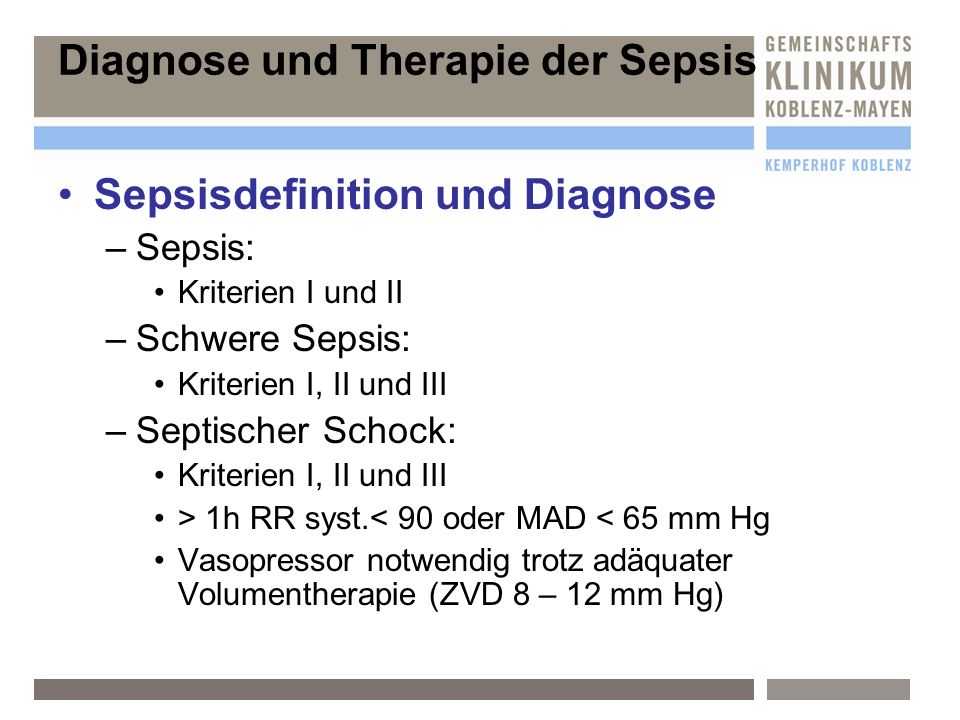 Diagnose und Therapie der Sepsis

GEMEINSCHAFTS
KLINIKUM
KOBLENZ-MAYEN

KEMPERHOF KOBLENZ

• Sepsisdefinition und Diagnose
– Sepsis:
• Kriterien I und II
– Schwere Sepsis:
• Kriterien I, II und III
– Septischer Schock:
• Kriterien I, II und III
• > 1h RR syst.< 90 oder MAD < 65 mm Hg
• Vasopressor notwendig trotz adäquater Volumentherapie (ZVD 8 – 12 mm Hg)